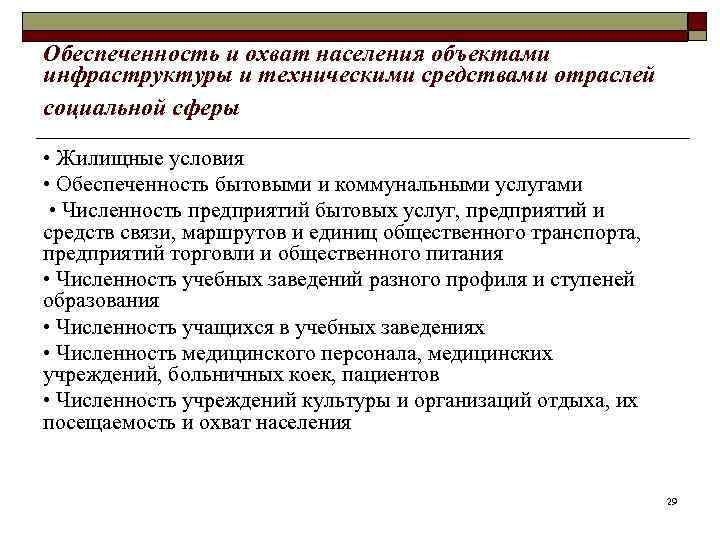 Обеспеченность и охват населения объектами инфраструктуры и техническими средствами отраслей социальной сферы

• Жилищные условия

• Обеспеченность бытовыми и коммунальными услугами

• Численность предприятий бытовых услуг, предприятий и средств связи, маршрутов и единиц общественного транспорта, предприятий торговли и общественного питания

• Численность учебных заведений разного профиля и ступеней образования

• Численность учащихся в учебных заведениях

• Численность медицинского персонала, медицинских учреждений, больничных коек, пациентов

• Численность учреждений культуры и организаций отдыха, их посещаемость и охват населения

29